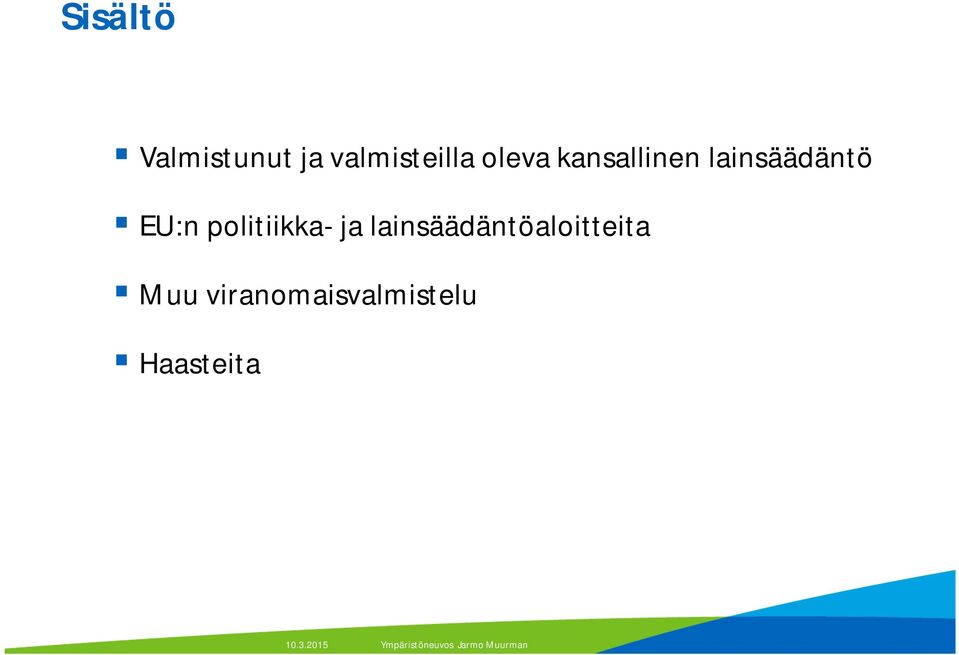 Sisältö

Valmistunut ja valmisteilla oleva kansallinen lainsäädäntö

EU:n politiikka- ja lainsäädäntöaloitteita

Muu viranomaisvalmistelu

Haasteita

10.3.2015 Ympäristöneuvos Jarmo Muurman